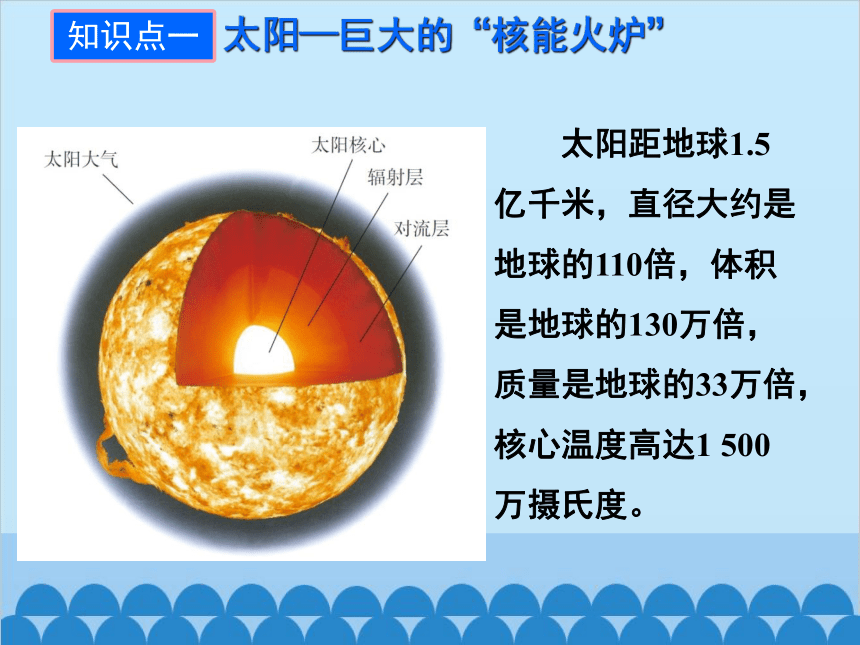 知识点一 太阳—巨大的“核能火炉”

太阳大气

太阳核心

辐射层

对流层

太阳距地球1.5亿千米，直径大约是地球的110倍，体积是地球的130万倍，质量是地球的33万倍，核心温度高达1 500万摄氏度。